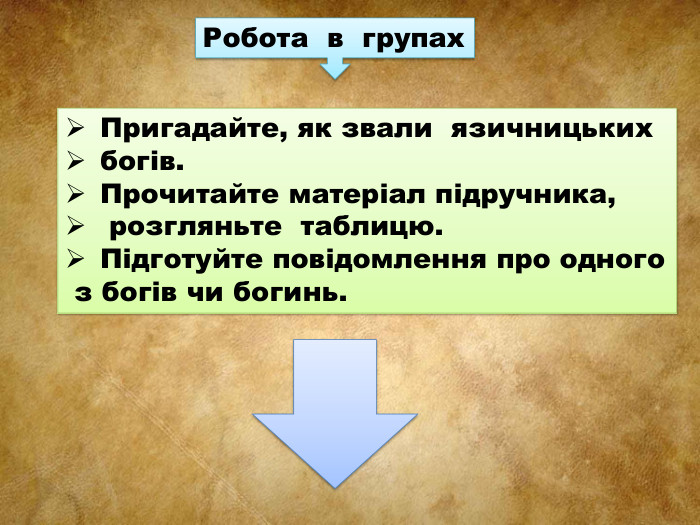 Робота в групах

➢ Пригадайте, як звали язичницьких
➢ богів.
➢ Прочитайте матеріал підручника,
➢ розгляньте таблицю.
➢ Підготуйте повідомлення про одного з богів чи богинь.